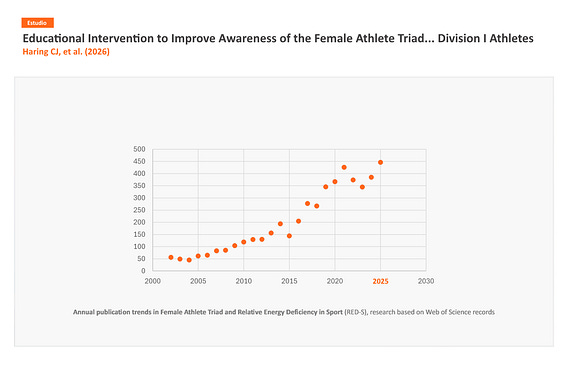 Estudio

Educational Intervention to Improve Awareness of the Female Athlete Triad... Division I Athletes

Haring CJ, et al. (2026)

500
450
400
350
300
250
200
150
100
50
0

2000 2005 2010 2015 2020 2025 2030

Annual publication trends in Female Athlete Triad and Relative Energy Deficiency in Sport (RED-S), research based on Web of Science records